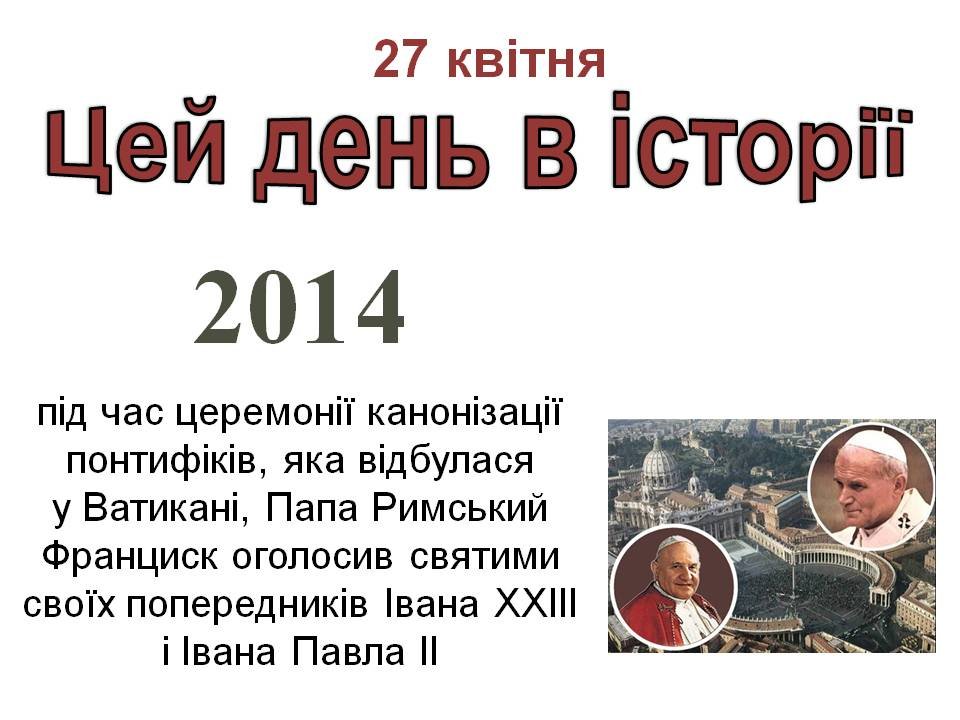 27 квітня

Цей день в історії

2014

під час церемонії канонізації понтифіків, яка відбулася у Ватикані, Папа Римський Франциск оголосив святими своїх попередників Івана XXIII і Івана Павла II